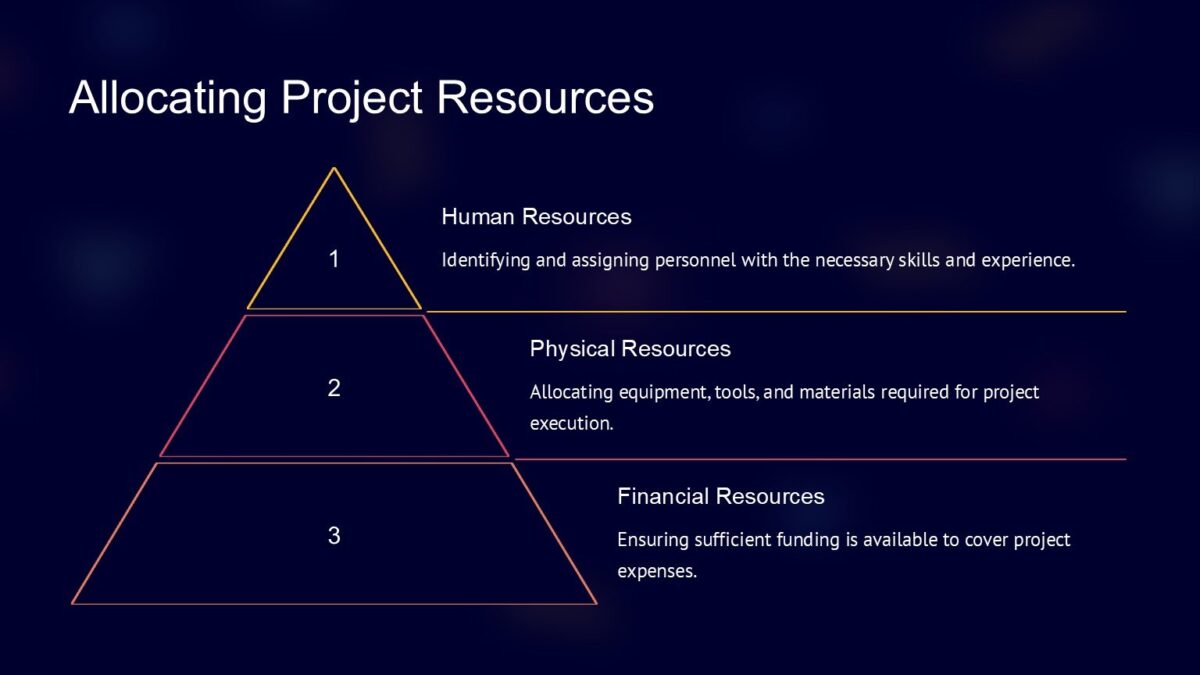 Allocating Project Resources

1

Human Resources

Identifying and assigning personnel with the necessary skills and experience.

2

Physical Resources

Allocating equipment, tools, and materials required for project execution.

3

Financial Resources

Ensuring sufficient funding is available to cover project expenses.